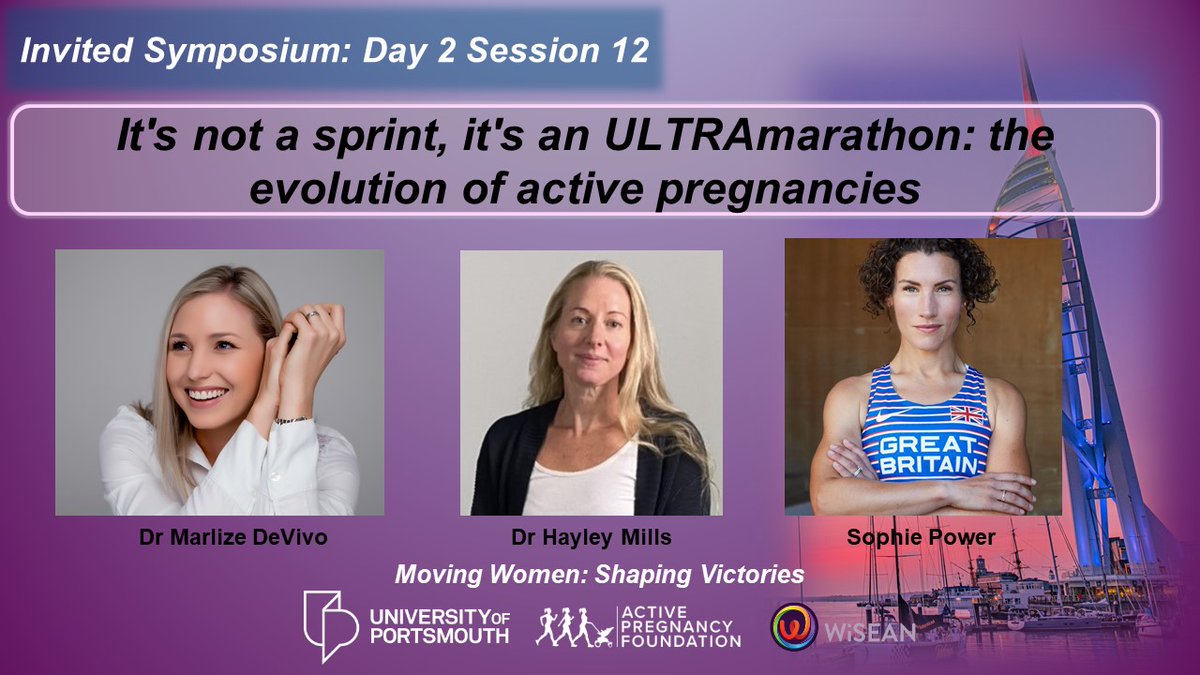 Invited Symposium: Day 2 Session 12

It's not a sprint, it's an ULTRAmarathon: the evolution of active pregnancies

GREAT BRITAIN

Dr Marlize DeVivo

Dr Hayley Mills

Sophie Power

Moving Women: Shaping Victories

UNIVERSITY OF PORTSMOUTH

ACTIVE PREGNANCY FOUNDATION

WiSEAN